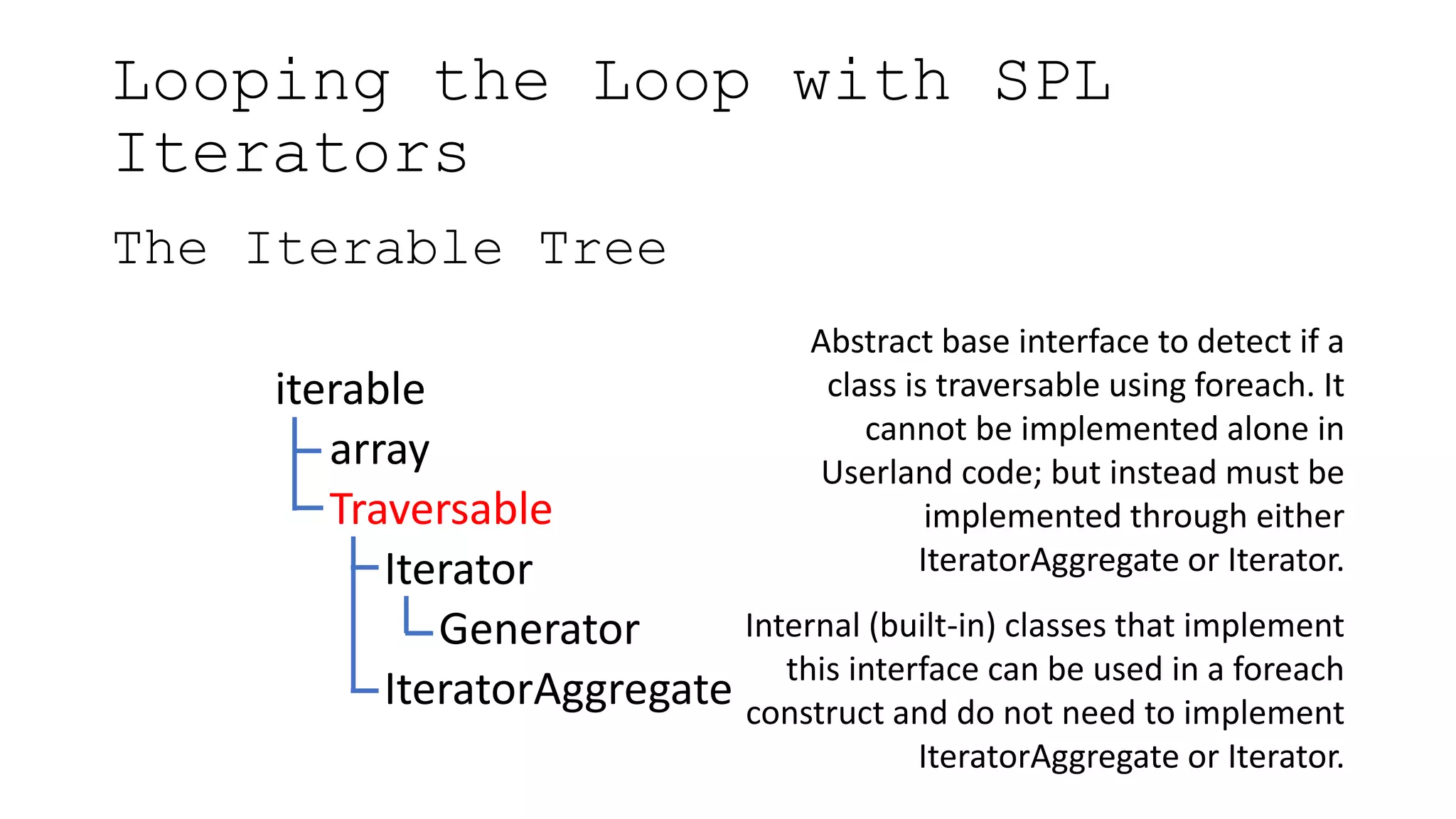 Looping the Loop with SPL Iterators

The Iterable Tree

iterable
array
Traversable
Iterator
Generator
IteratorAggregate

Abstract base interface to detect if a class is traversable using foreach. It cannot be implemented alone in Userland code; but instead must be implemented through either IteratorAggregate or Iterator.

Internal (built-in) classes that implement this interface can be used in a foreach construct and do not need to implement IteratorAggregate or Iterator.